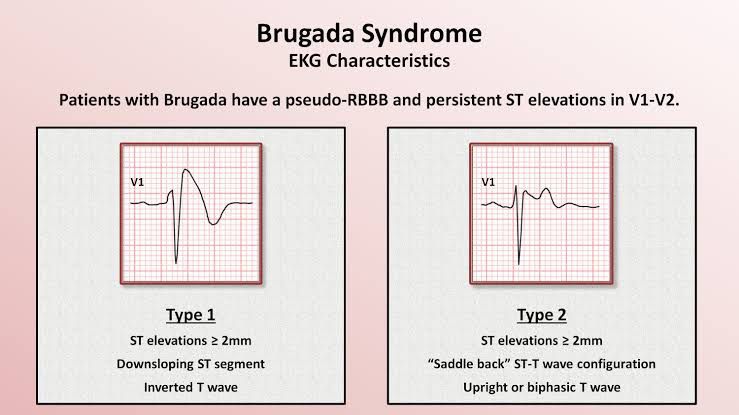 Brugada Syndrome
EKG Characteristics

Patients with Brugada have a pseudo-RBBB and persistent ST elevations in V1-V2.

V1

Type 1

ST elevations ≥ 2mm

Downsloping ST segment

Inverted T wave

V1

Type 2

ST elevations ≥ 2mm

"Saddle back" ST-T wave configuration

Upright or biphasic T wave